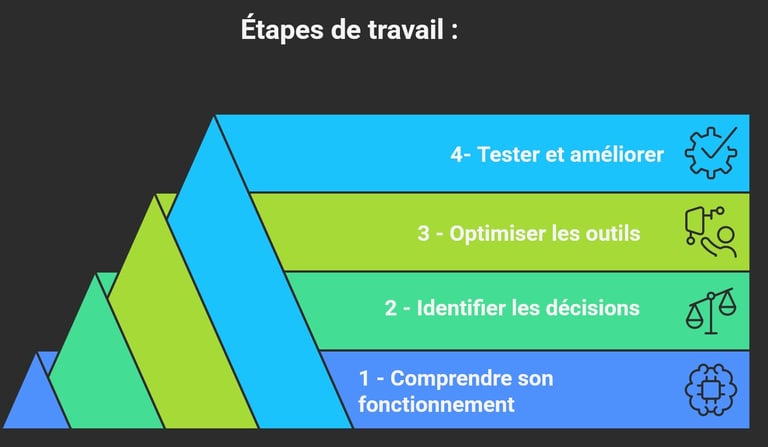 Étapes de travail :

4- Tester et améliorer

3 - Optimiser les outils

2 - Identifier les décisions

1 - Comprendre son fonctionnement